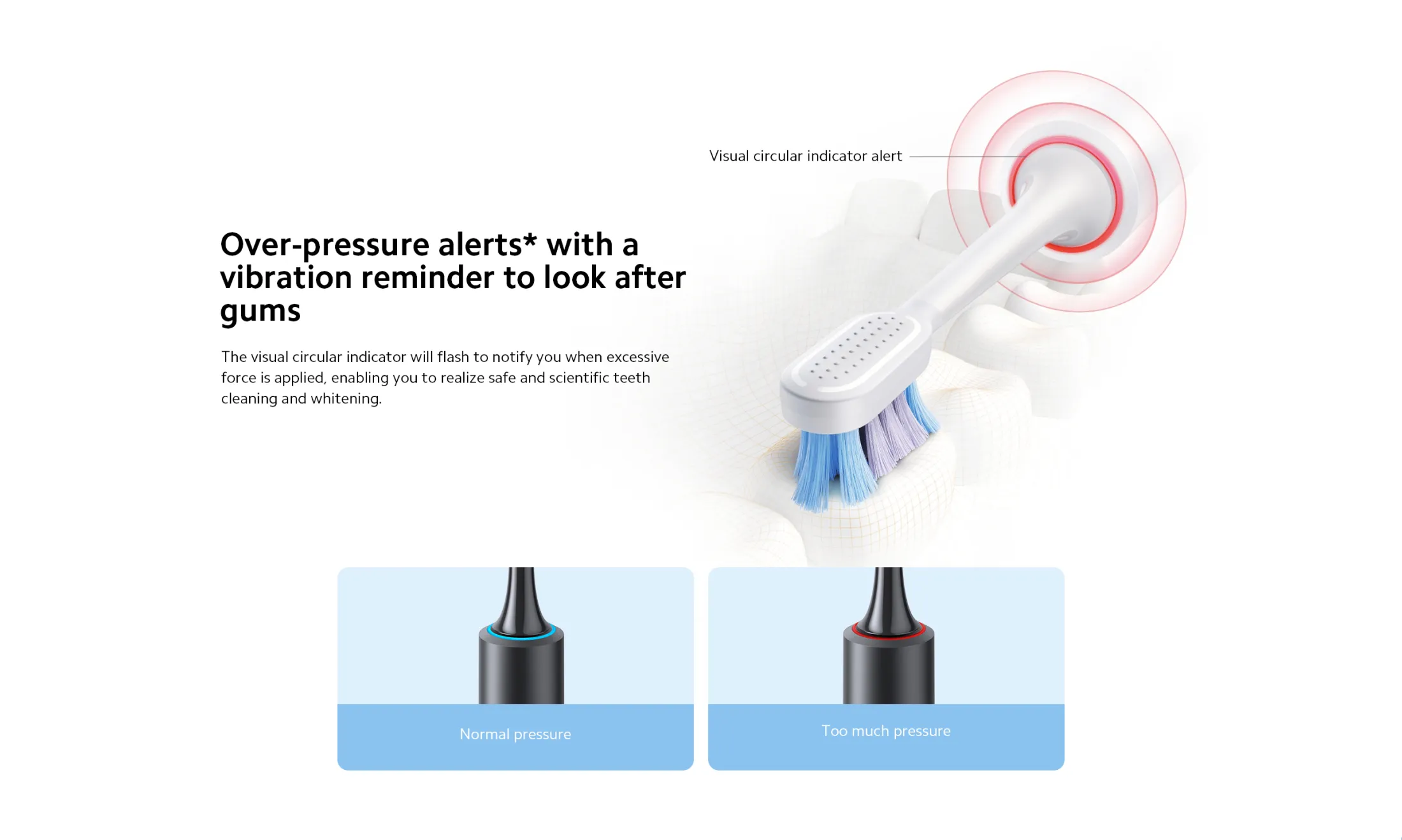 Visual circular indicator alert

Over-pressure alerts* with a vibration reminder to look after gums

The visual circular indicator will flash to notify you when excessive force is applied, enabling you to realize safe and scientific teeth cleaning and whitening.

Normal pressure

Too much pressure